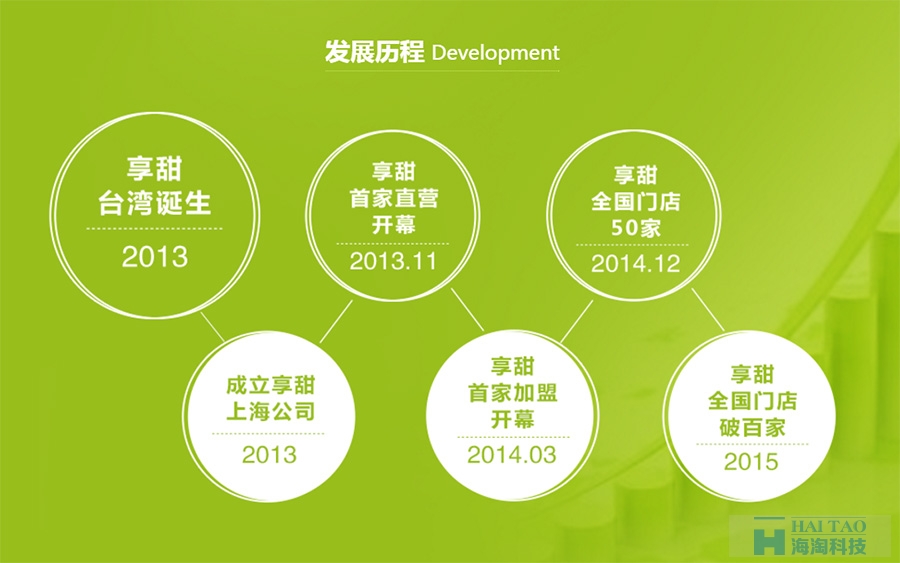 发展历程 Development

享甜
台湾诞生
2013

成立享甜
上海公司
2013

享甜
首家直营
开幕
2013.11

享甜
首家加盟
开幕
2014.03

享甜
全国门店
50家
2014.12

享甜
全国门店
破百家
2015

HAI TAO
海淘科技